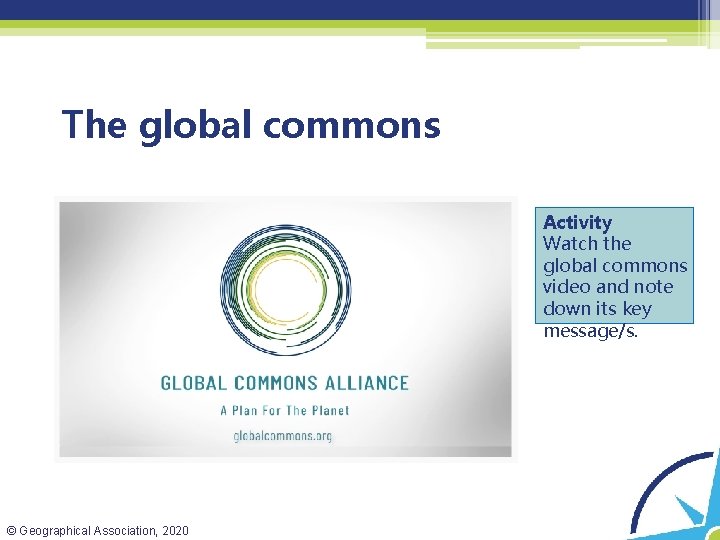 The global commons

GLOBAL COMMONS ALLIANCE

A Plan For The Planet

globalcommons.org

Activity
Watch the global commons video and note down its key message/s.

© Geographical Association, 2020